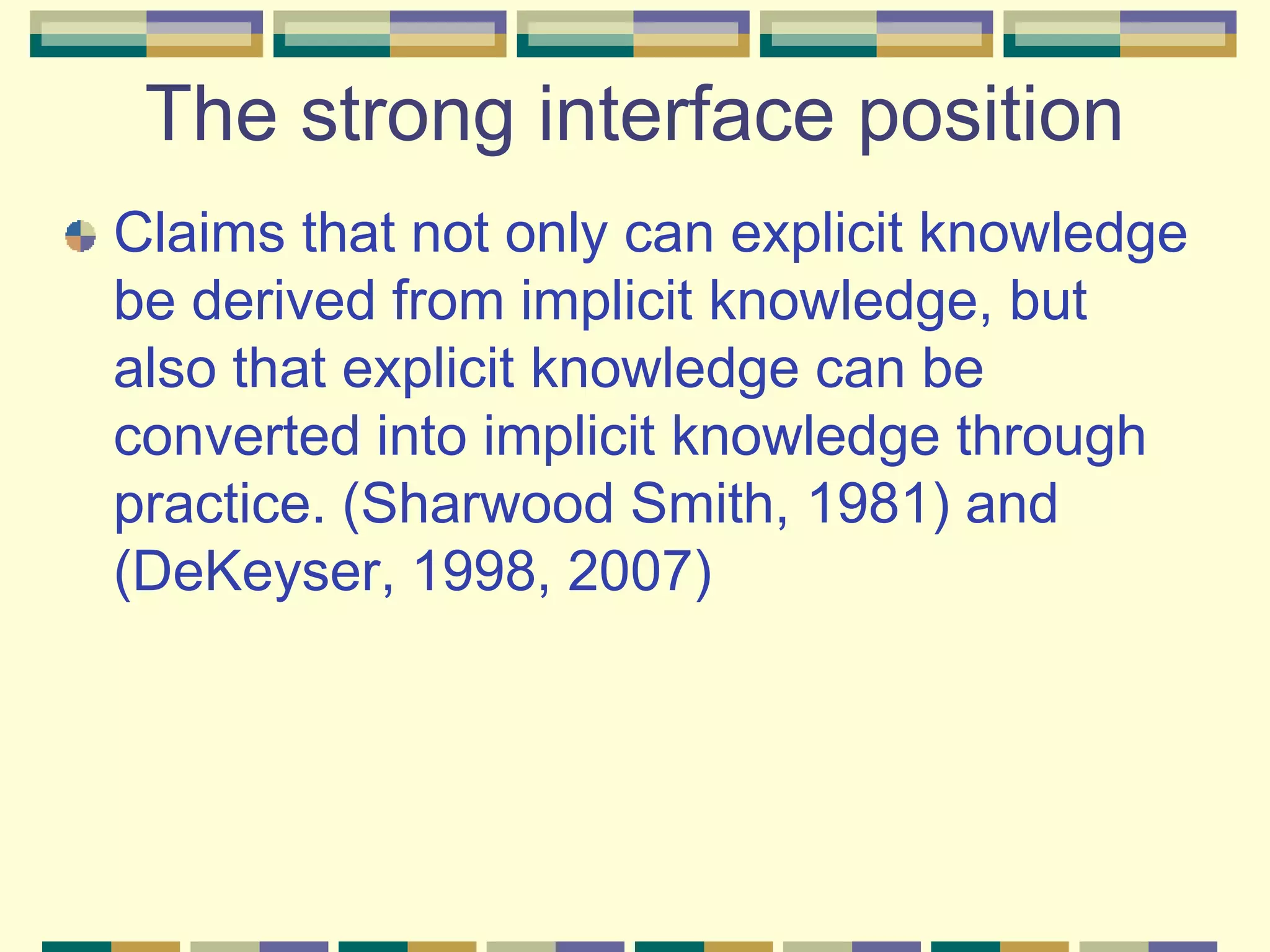 The strong interface position

Claims that not only can explicit knowledge be derived from implicit knowledge, but also that explicit knowledge can be converted into implicit knowledge through practice. (Sharwood Smith, 1981) and (DeKeyser, 1998, 2007)